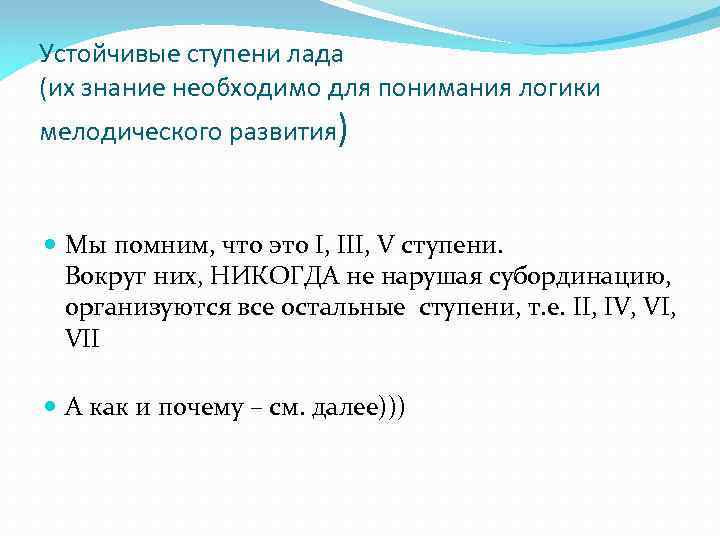 Устойчивые ступени лада
(их знание необходимо для понимания логики мелодического развития)

Мы помним, что это I, III, V ступени.
Вокруг них, НИКОГДА не нарушая субординацию, организуются все остальные ступени, т.е. II, IV, VI, VII

А как и почему – см. далее)))